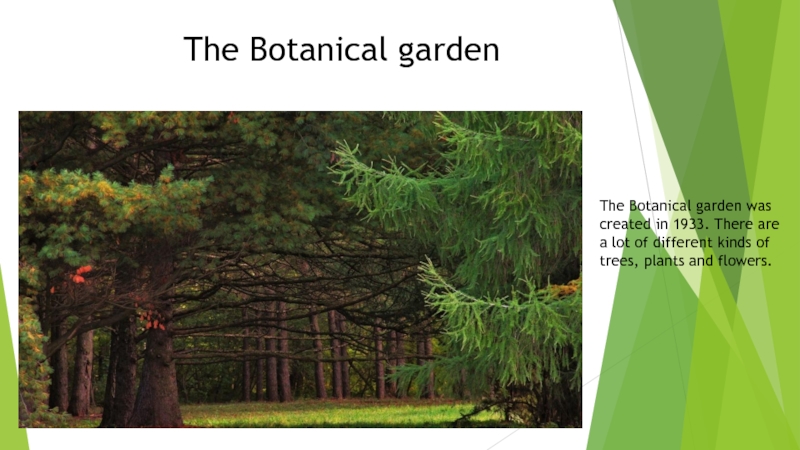 The Botanical garden

The Botanical garden was created in 1933. There are a lot of different kinds of trees, plants and flowers.